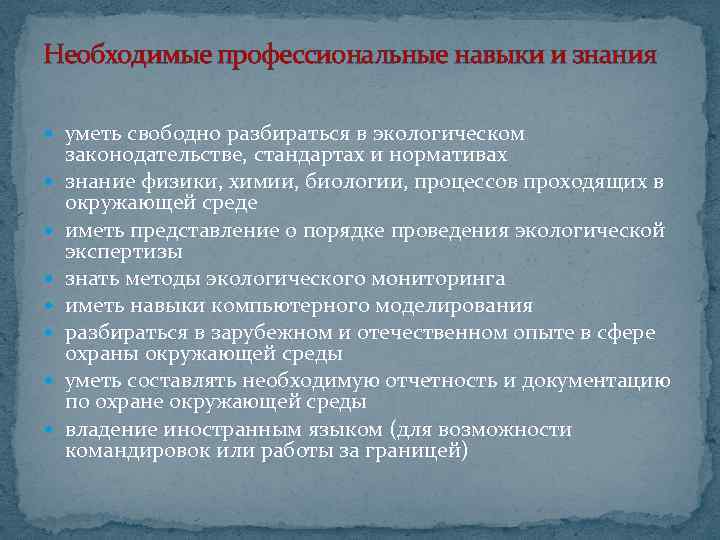 Необходимые профессиональные навыки и знания

- уметь свободно разбираться в экологическом законодательстве, стандартах и нормативах
- знание физики, химии, биологии, процессов проходящих в окружающей среде
- иметь представление о порядке проведения экологической экспертизы
- знать методы экологического мониторинга
- иметь навыки компьютерного моделирования
- разбираться в зарубежном и отечественном опыте в сфере охраны окружающей среды
- уметь составлять необходимую отчетность и документацию по охране окружающей среды
- владение иностранным языком (для возможности командировок или работы за границей)